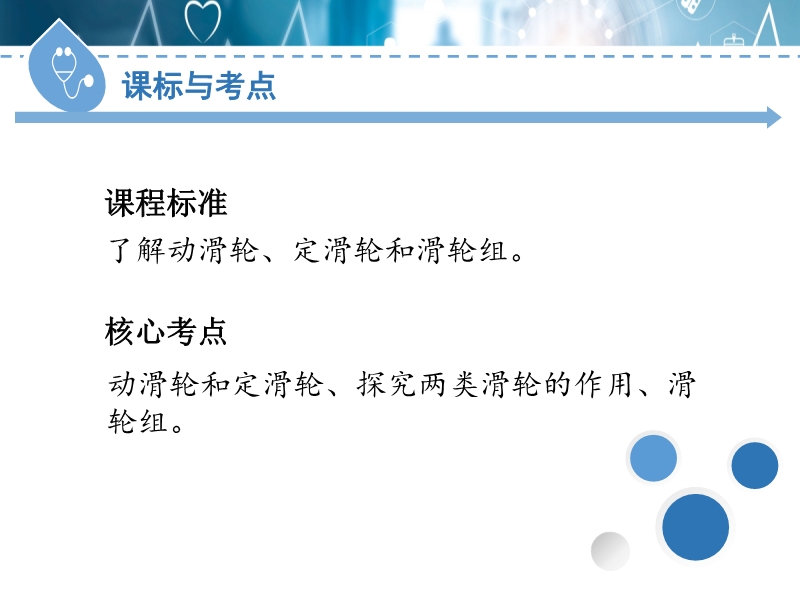 课标与考点

课程标准

了解动滑轮、定滑轮和滑轮组。

核心考点

动滑轮和定滑轮、探究两类滑轮的作用、滑轮组。